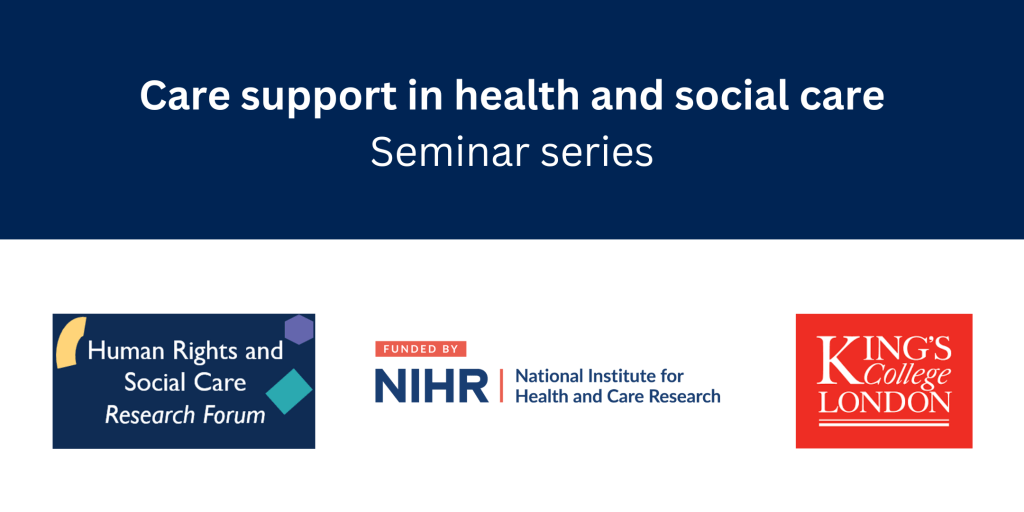 Care support in health and social care
Seminar series

Human Rights and Social Care Research Forum

FUNDED BY
NIHR | National Institute for Health and Care Research

KING'S College LONDON